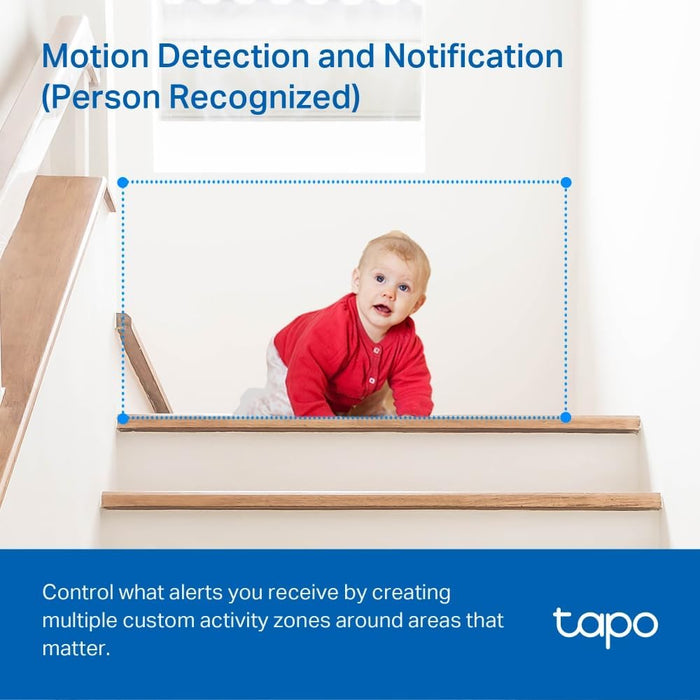 Motion Detection and Notification (Person Recognized)

Control what alerts you receive by creating multiple custom activity zones around areas that matter.

tapo